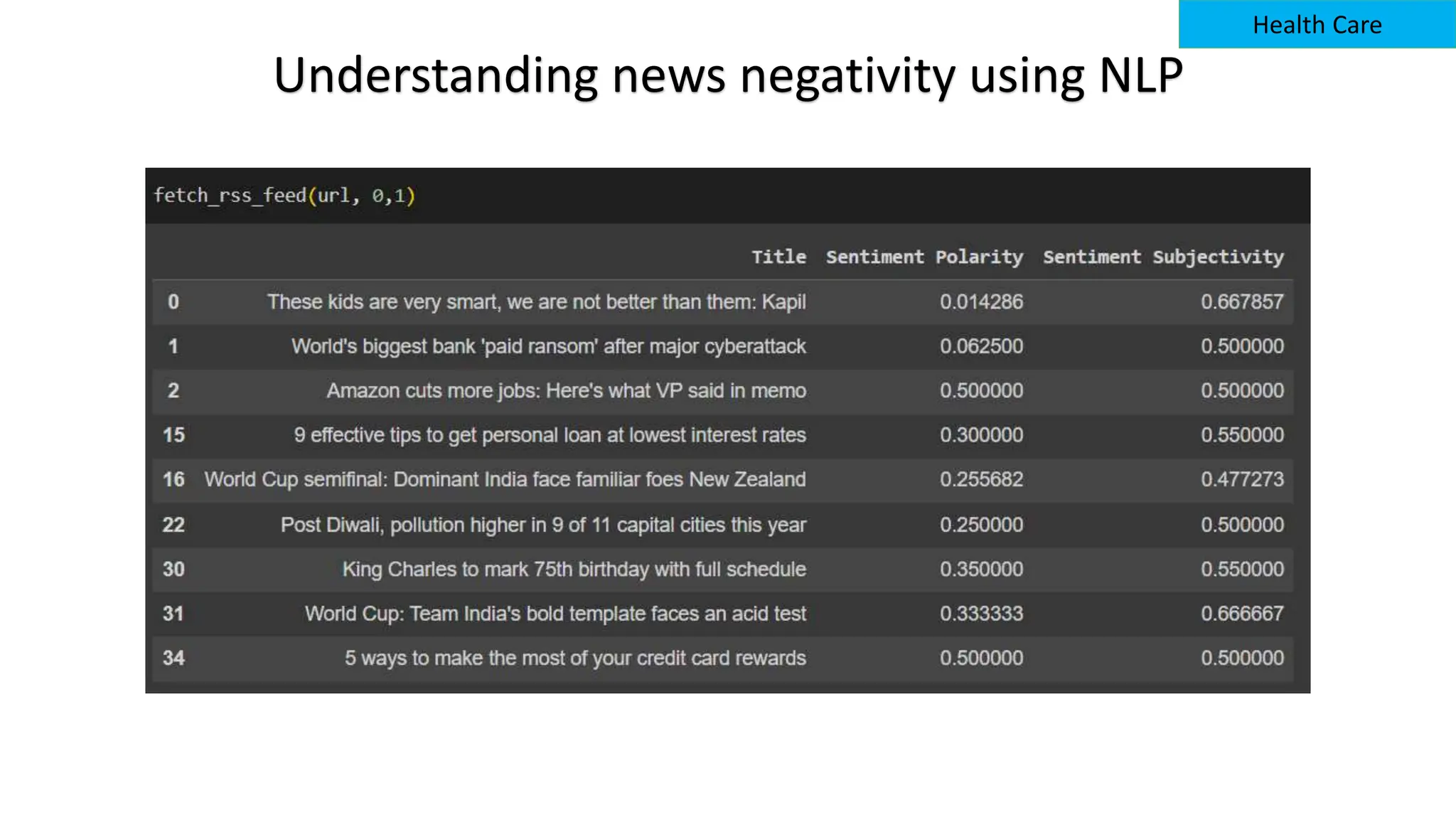 Health Care

Understanding news negativity using NLP

fetch_rss_feed(url, 0,1)

| | Title | Sentiment Polarity | Sentiment Subjectivity |
|---|---|---|---|
| 0 | These kids are very smart, we are not better than them: Kapil | 0.014286 | 0.667857 |
| 1 | World's biggest bank 'paid ransom' after major cyberattack | 0.062500 | 0.500000 |
| 2 | Amazon cuts more jobs: Here's what VP said in memo | 0.500000 | 0.500000 |
| 15 | 9 effective tips to get personal loan at lowest interest rates | 0.300000 | 0.550000 |
| 16 | World Cup semifinal: Dominant India face familiar foes New Zealand | 0.255682 | 0.477273 |
| 22 | Post Diwali, pollution higher in 9 of 11 capital cities this year | 0.250000 | 0.500000 |
| 30 | King Charles to mark 75th birthday with full schedule | 0.350000 | 0.550000 |
| 31 | World Cup: Team India's bold template faces an acid test | 0.333333 | 0.666667 |
| 34 | 5 ways to make the most of your credit card rewards | 0.500000 | 0.500000 |